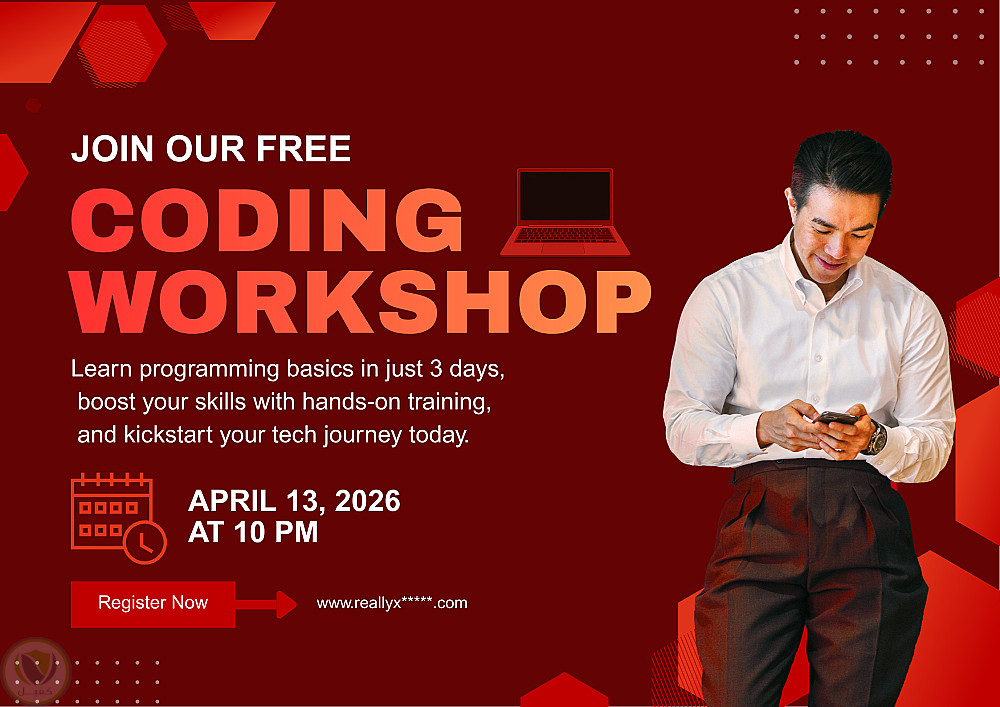 JOIN OUR FREE

CODING WORKSHOP

Learn programming basics in just 3 days, boost your skills with hands-on training, and kickstart your tech journey today.

APRIL 13, 2026
AT 10 PM

Register Now

www.reallyx*****.com